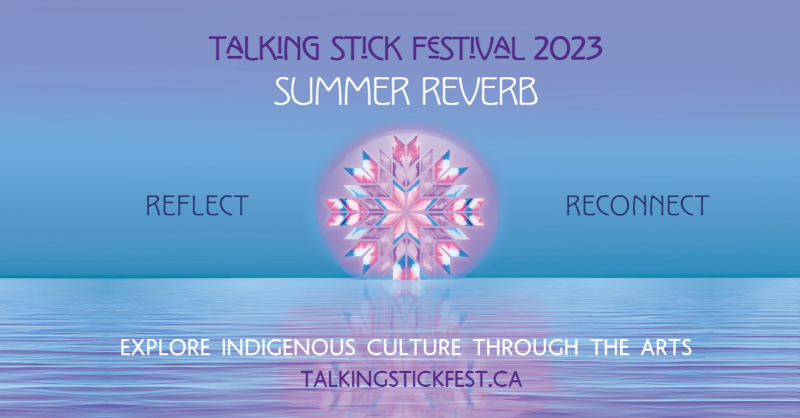 TALKING STICK FESTIVAL 2023
SUMMER REVERB

REFLECT

RECONNECT

EXPLORE INDIGENOUS CULTURE THROUGH THE ARTS
TALKINGSTICKFEST.CA